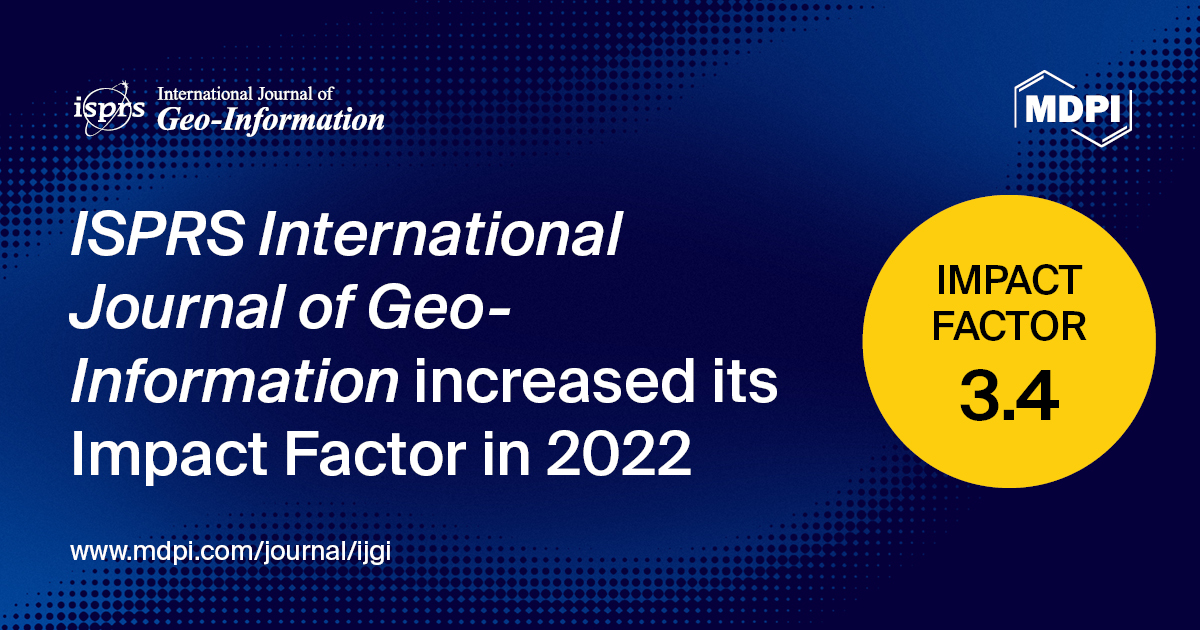 isprs International Journal of Geo-Information

MDPI

ISPRS International Journal of Geo-Information increased its Impact Factor in 2022

IMPACT FACTOR
3.4

www.mdpi.com/journal/ijgi